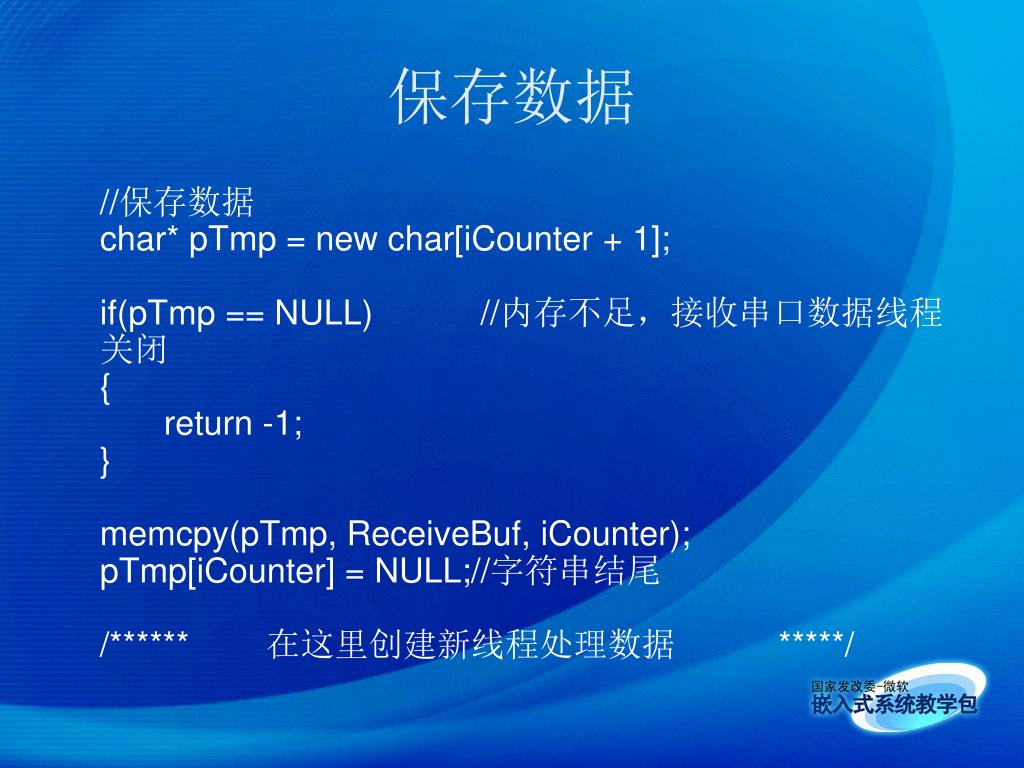 保存数据

//保存数据
char* pTmp = new char[iCounter + 1];

if(pTmp == NULL)          //内存不足，接收串口数据线程关闭
{
    return -1;
}

memcpy(pTmp, ReceiveBuf, iCounter);
pTmp[iCounter] = NULL;//字符串结尾

/******      在这里创建新线程处理数据      *****/

国家发改委-微软
嵌入式系统教学包